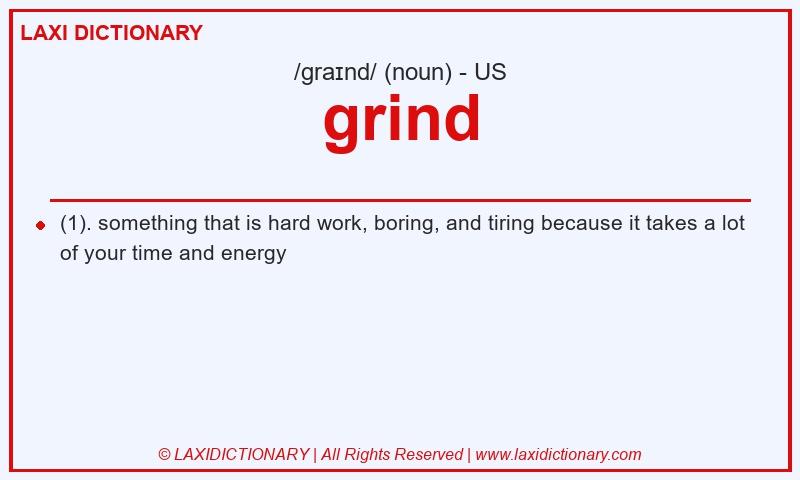 LAXI DICTIONARY

/graɪnd/ (noun) - US

grind

(1). something that is hard work, boring, and tiring because it takes a lot of your time and energy

© LAXIDICTIONARY | All Rights Reserved | www.laxidictionary.com